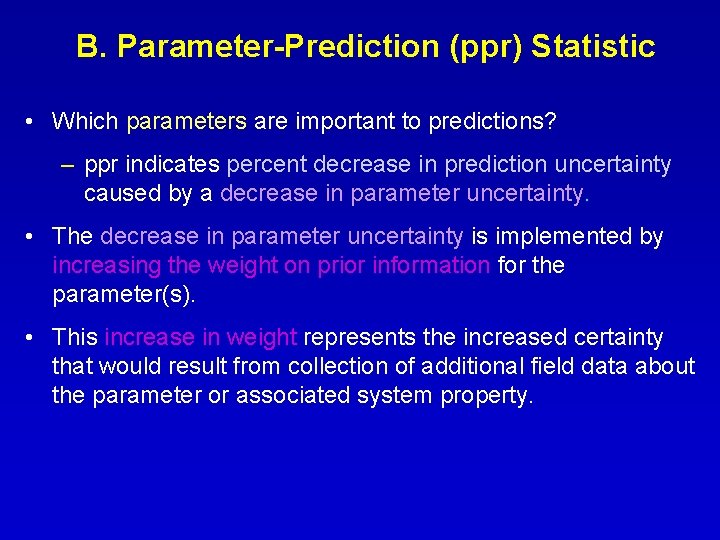 B. Parameter-Prediction (ppr) Statistic

• Which parameters are important to predictions?

– ppr indicates percent decrease in prediction uncertainty caused by a decrease in parameter uncertainty.

• The decrease in parameter uncertainty is implemented by increasing the weight on prior information for the parameter(s).

• This increase in weight represents the increased certainty that would result from collection of additional field data about the parameter or associated system property.